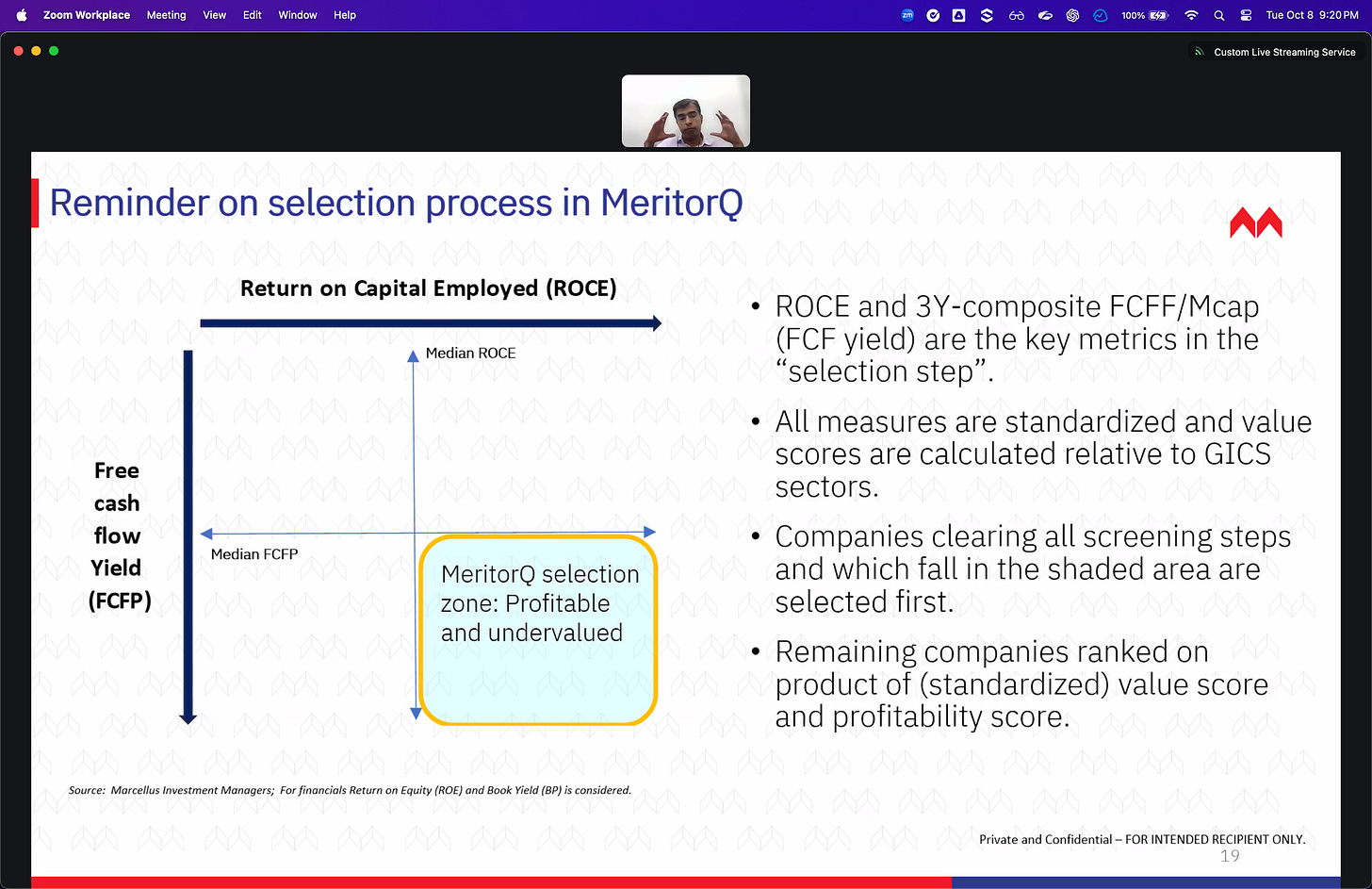 Zoom Workplace Meeting View Edit Window Help

100% Tue Oct 8 9:20 PM

Custom Live Streaming Service

Reminder on selection process in MeritorQ

Return on Capital Employed (ROCE)

Median ROCE

Free cash flow Yield (FCFP)

Median FCFP

MeritorQ selection zone: Profitable and undervalued

• ROCE and 3Y-composite FCFF/Mcap (FCF yield) are the key metrics in the “selection step”.

• All measures are standardized and value scores are calculated relative to GICS sectors.

• Companies clearing all screening steps and which fall in the shaded area are selected first.

• Remaining companies ranked on product of (standardized) value score and profitability score.

Source: Marcellus Investment Managers; For financials Return on Equity (ROE) and Book Yield (BP) is considered.

Private and Confidential – FOR INTENDED RECIPIENT ONLY.

19